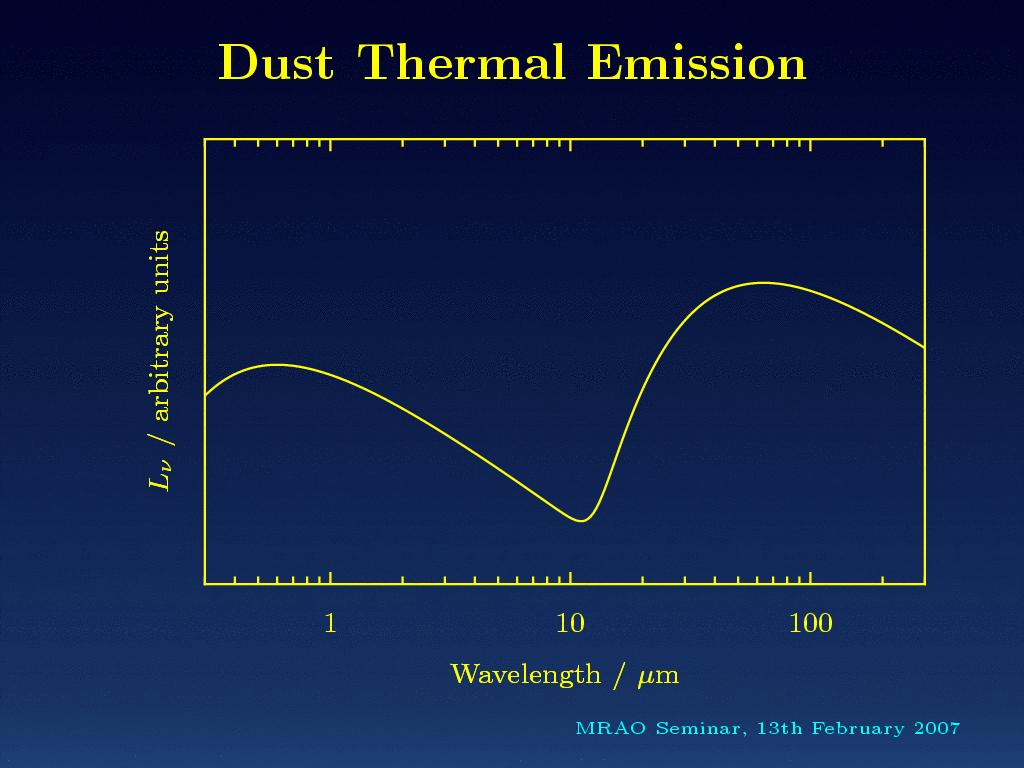 Dust Thermal Emission

$L_\nu$ / arbitrary units

1

10

100

Wavelength / $\mu$m

MRAO Seminar, 13th February 2007